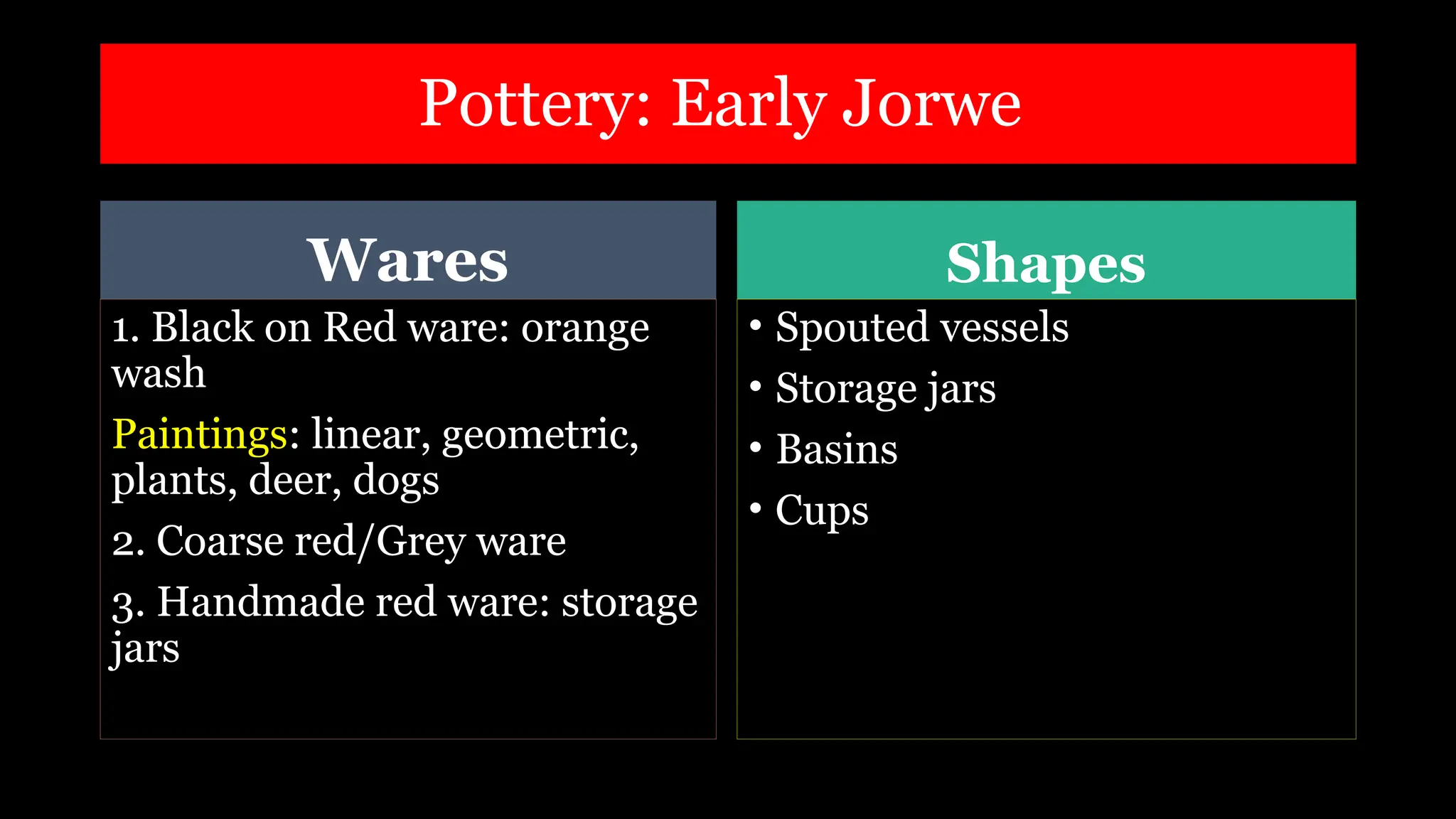 Pottery: Early Jorwe

Wares

1. Black on Red ware: orange wash

Paintings: linear, geometric, plants, deer, dogs

2. Coarse red/Grey ware

3. Handmade red ware: storage jars

Shapes

• Spouted vessels
• Storage jars
• Basins
• Cups